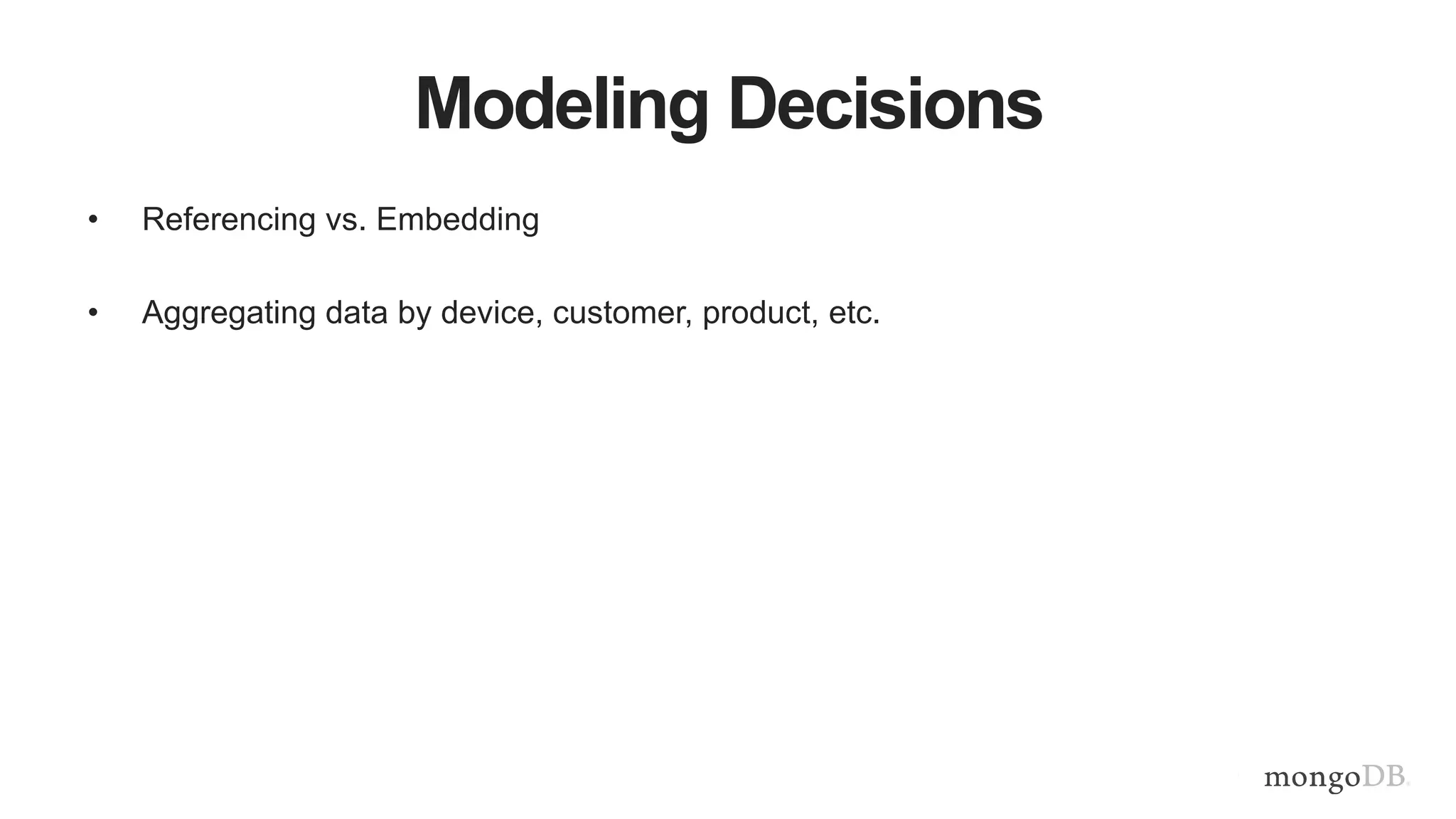 Modeling Decisions

• Referencing vs. Embedding

• Aggregating data by device, customer, product, etc.

mongoDB.